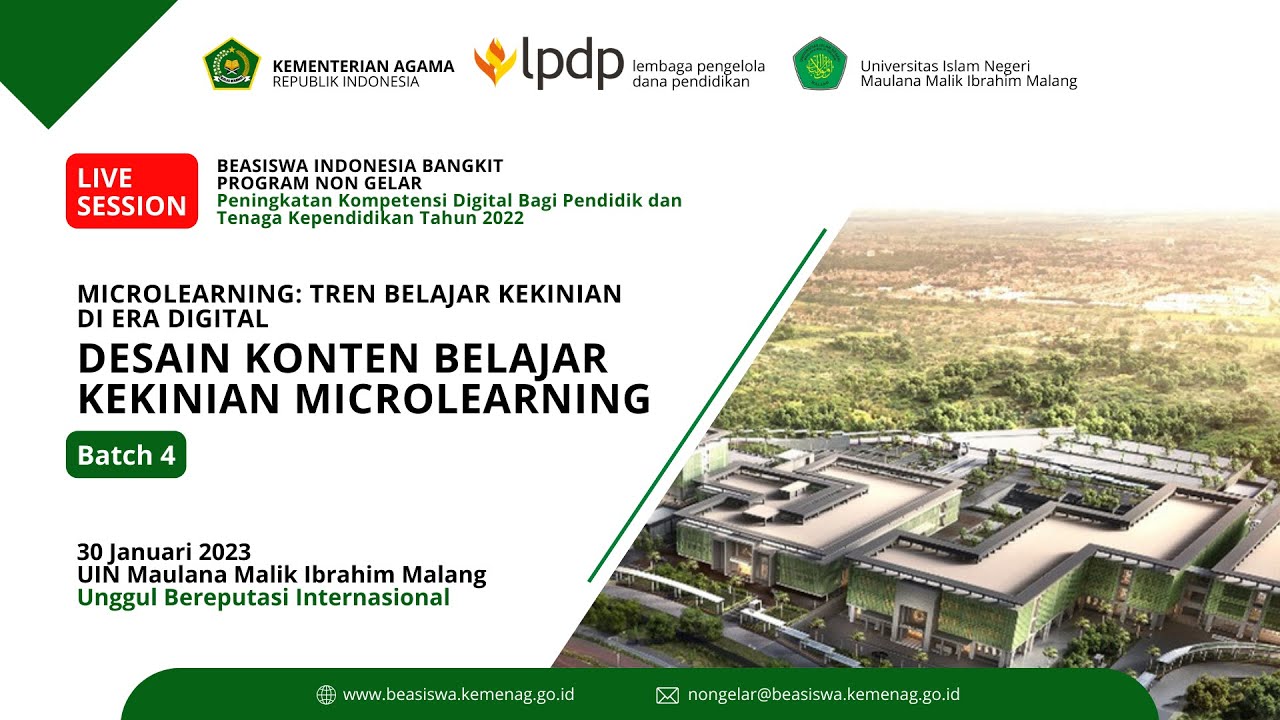 KEMENTERIAN AGAMA
REPUBLIK INDONESIA

lpdp lembaga pengelola dana pendidikan

Universitas Islam Negeri
Maulana Malik Ibrahim Malang

LIVE SESSION

BEASISWA INDONESIA BANGKIT
PROGRAM NON GELAR
Peningkatan Kompetensi Digital Bagi Pendidik dan Tenaga Kependidikan Tahun 2022

MICROLEARNING: TREN BELAJAR KEKINIAN DI ERA DIGITAL

DESAIN KONTEN BELAJAR KEKINIAN MICROLEARNING

Batch 4

30 Januari 2023
UIN Maulana Malik Ibrahim Malang
Unggul Bereputasi Internasional

www.beasiswa.kemenag.go.id

nongelar@beasiswa.kemenag.go.id